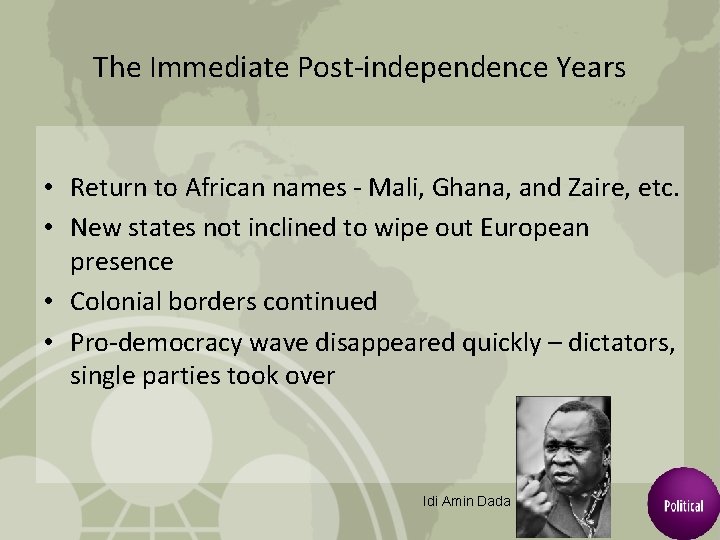 The Immediate Post-independence Years

• Return to African names - Mali, Ghana, and Zaire, etc.
• New states not inclined to wipe out European presence
• Colonial borders continued
• Pro-democracy wave disappeared quickly – dictators, single parties took over

Idi Amin Dada

Political